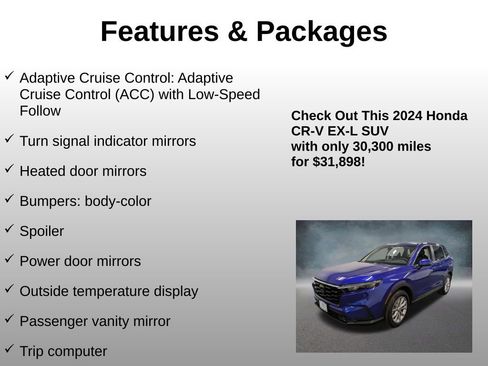 Features & Packages

✓ Adaptive Cruise Control: Adaptive Cruise Control (ACC) with Low-Speed Follow

✓ Turn signal indicator mirrors

✓ Heated door mirrors

✓ Bumpers: body-color

✓ Spoiler

✓ Power door mirrors

✓ Outside temperature display

✓ Passenger vanity mirror

✓ Trip computer

Check Out This 2024 Honda CR-V EX-L SUV with only 30,300 miles for $31,898!